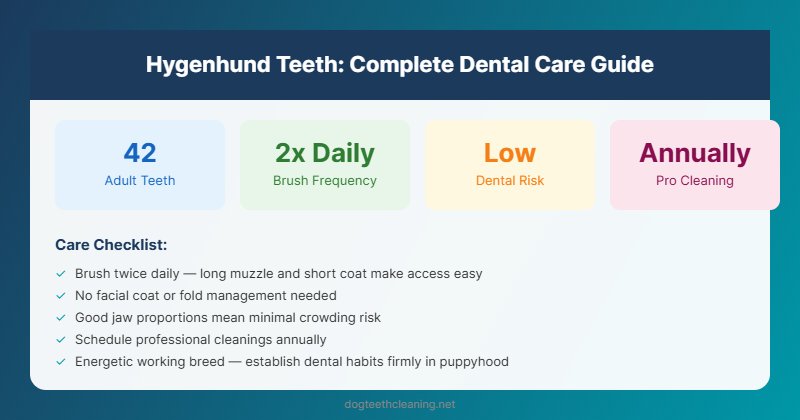 Hygenhund Teeth: Complete Dental Care Guide

42
Adult Teeth

2x Daily
Brush Frequency

Low
Dental Risk

Annually
Pro Cleaning

Care Checklist:

✓ Brush twice daily — long muzzle and short coat make access easy
✓ No facial coat or fold management needed
✓ Good jaw proportions mean minimal crowding risk
✓ Schedule professional cleanings annually
✓ Energetic working breed — establish dental habits firmly in puppyhood

dogteethcleaning.net